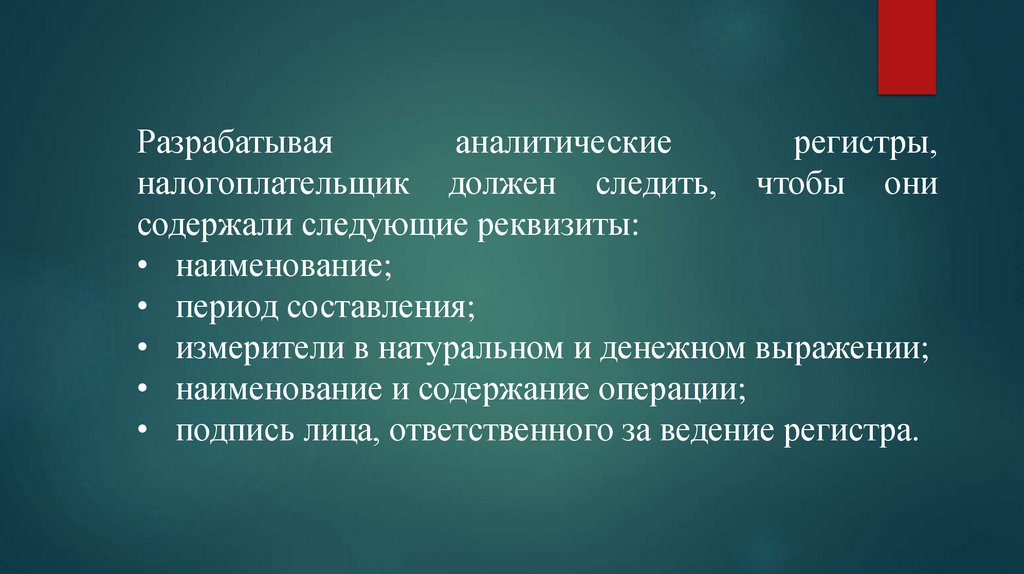 Разрабатывая аналитические регистры, налогоплательщик должен следить, чтобы они содержали следующие реквизиты:
• наименование;
• период составления;
• измерители в натуральном и денежном выражении;
• наименование и содержание операции;
• подпись лица, ответственного за ведение регистра.